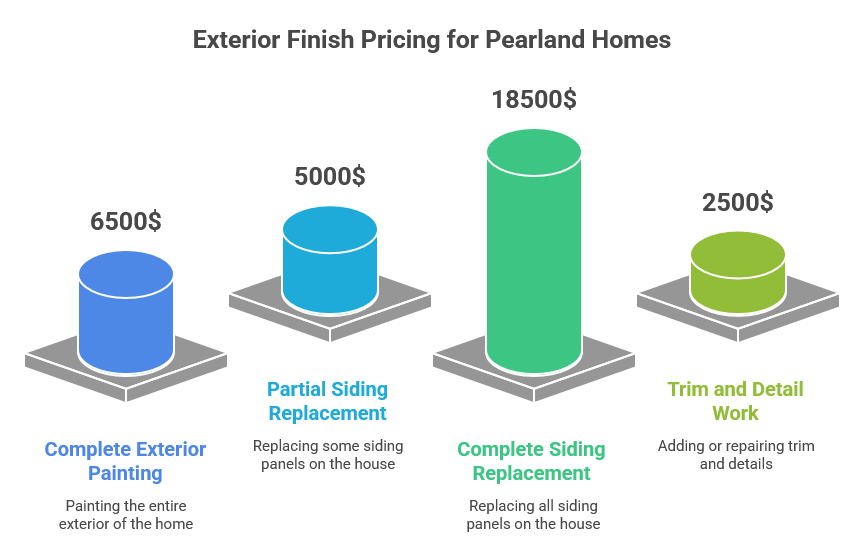 Exterior Finish Pricing for Pearland Homes

6500$

Complete Exterior Painting

Painting the entire exterior of the home

5000$

Partial Siding Replacement

Replacing some siding panels on the house

18500$

Complete Siding Replacement

Replacing all siding panels on the house

2500$

Trim and Detail Work

Adding or repairing trim and details